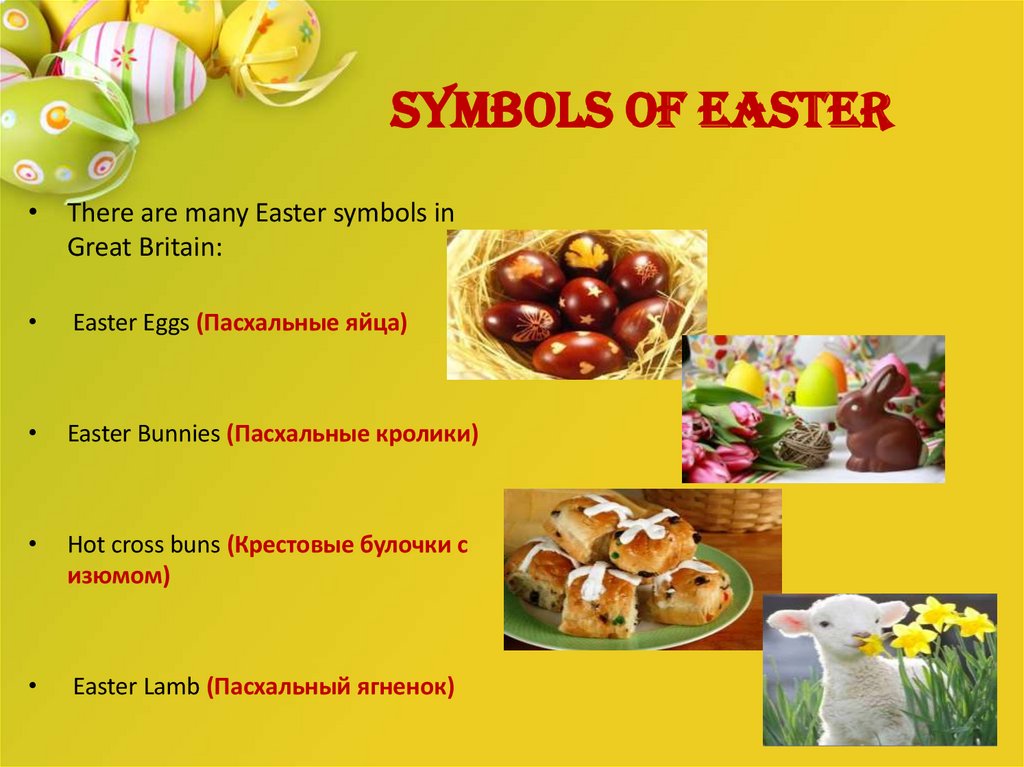 SYMBOLS OF EASTER

• There are many Easter symbols in Great Britain:

• Easter Eggs (Пасхальные яйца)

• Easter Bunnies (Пасхальные кролики)

• Hot cross buns (Крестовые булочки с изюмом)

• Easter Lamb (Пасхальный ягненок)